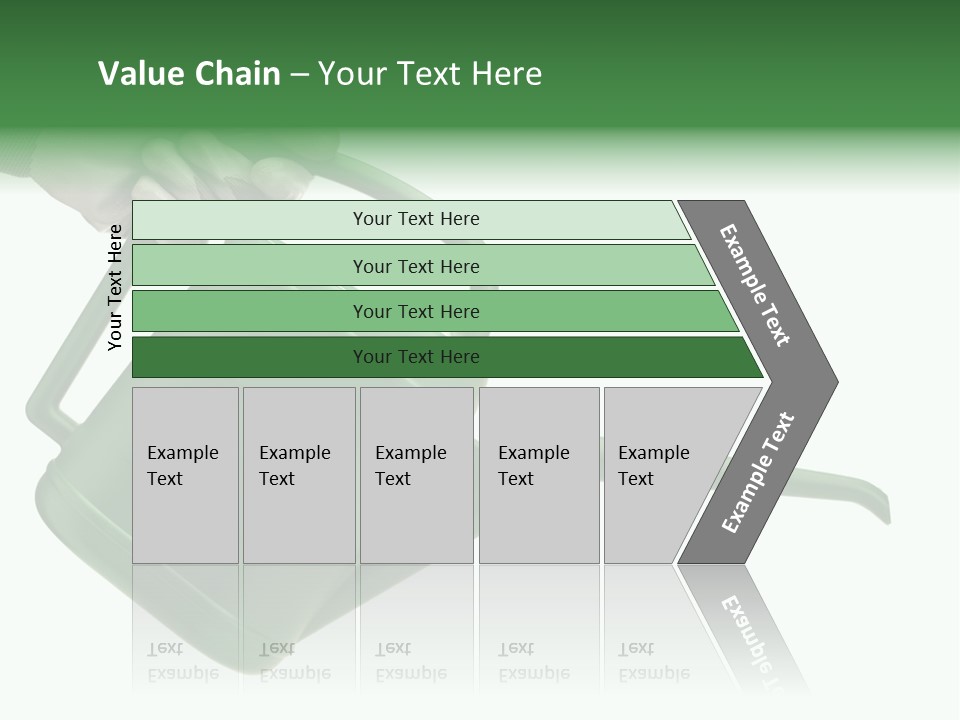 Value Chain – Your Text Here

Your Text Here

Your Text Here

Your Text Here

Your Text Here

Your Text Here

Example Text

Example Text

Example Text

Example Text

Example Text

Example Text

Example Text